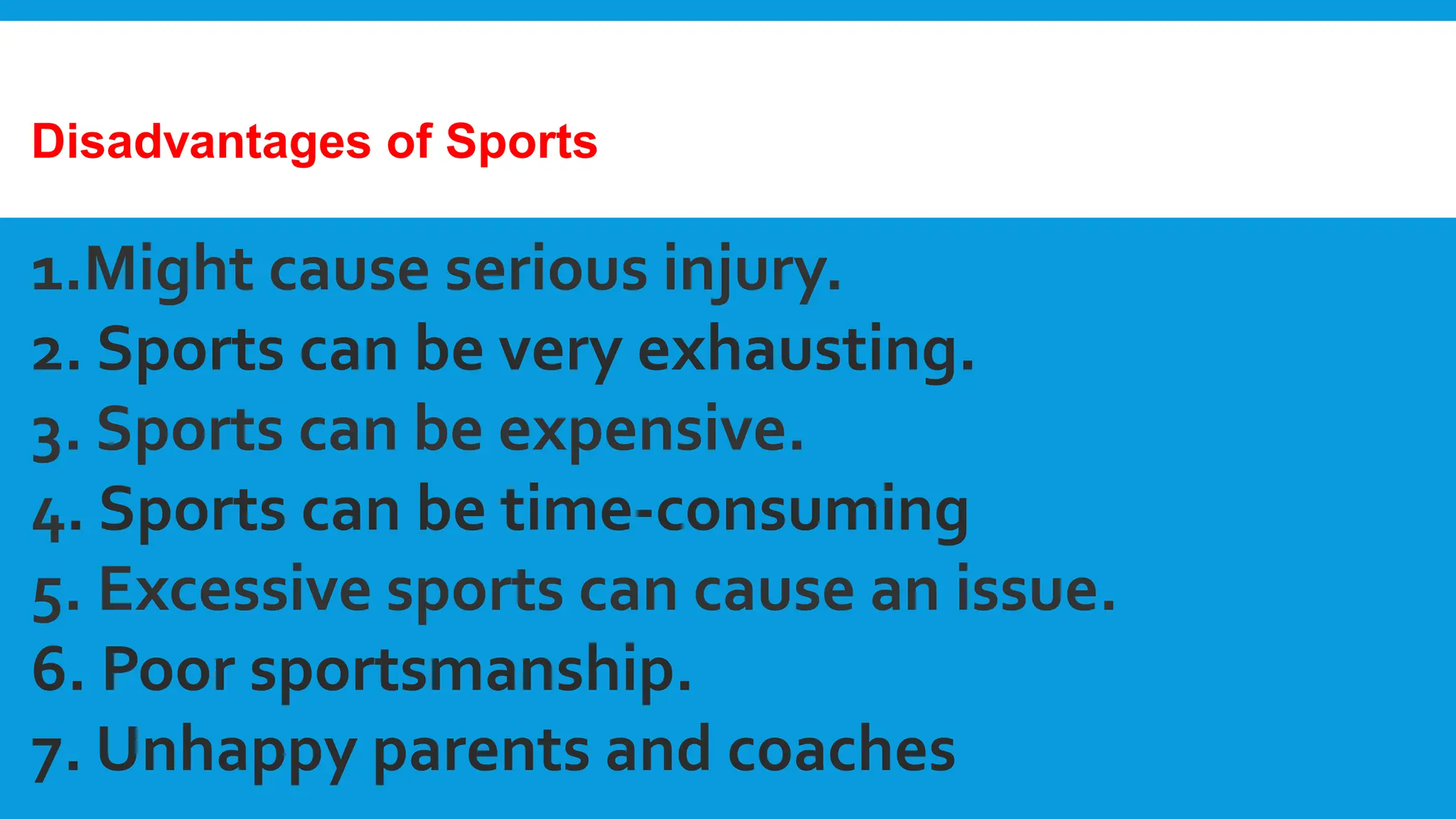 Disadvantages of Sports

1.Might cause serious injury.
2. Sports can be very exhausting.
3. Sports can be expensive.
4. Sports can be time-consuming
5. Excessive sports can cause an issue.
6. Poor sportsmanship.
7. Unhappy parents and coaches